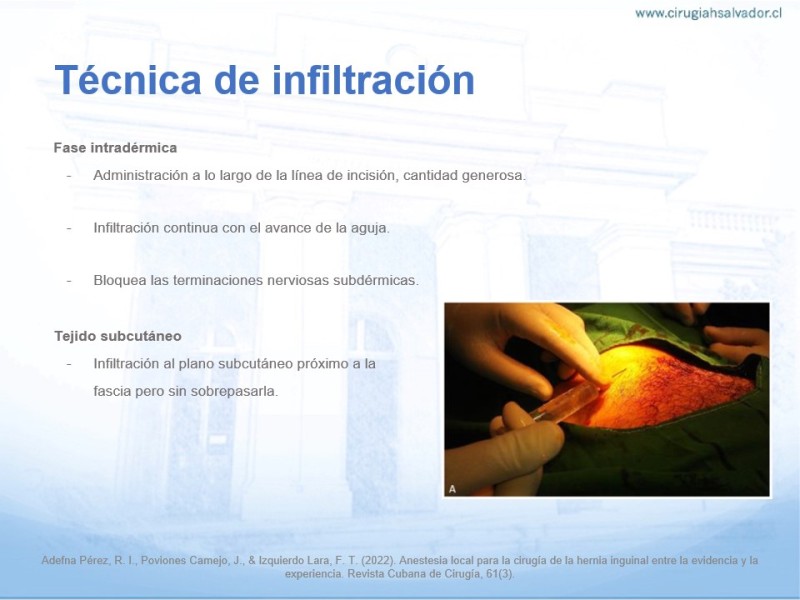 www.cirugiahsalvador.cl

Técnica de infiltración

Fase intradérmica

- Administración a lo largo de la línea de incisión, cantidad generosa.

- Infiltración continua con el avance de la aguja.

- Bloquea las terminaciones nerviosas subdérmicas.

Tejido subcutáneo

- Infiltración al plano subcutáneo próximo a la fascia pero sin sobrepasarla.

A

Adefna Pérez, R. I., Poviones Camejo, J., & Izquierdo Lara, F. T. (2022). Anestesia local para la cirugía de la hernia inguinal entre la evidencia y la experiencia. Revista Cubana de Cirugía, 61(3).